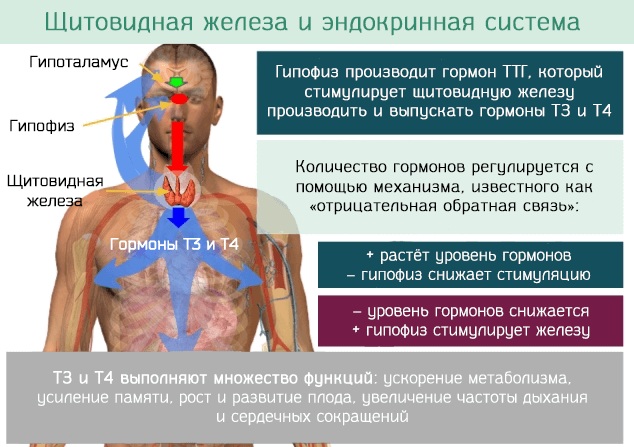 Щитовидная железа и эндокринная система

Гипоталамус

Гипофиз

Щитовидная железа

Гормоны Т3 и Т4

Гипофиз производит гормон ТТГ, который стимулирует щитовидную железу производить и выпускать гормоны Т3 и Т4

Количество гормонов регулируется с помощью механизма, известного как «отрицательная обратная связь»:

+ растёт уровень гормонов
– гипофиз снижает стимуляцию

– уровень гормонов снижается
+ гипофиз стимулирует железу

Т3 и Т4 выполняют множество функций: ускорение метаболизма, усиление памяти, рост и развитие плода, увеличение частоты дыхания и сердечных сокращений